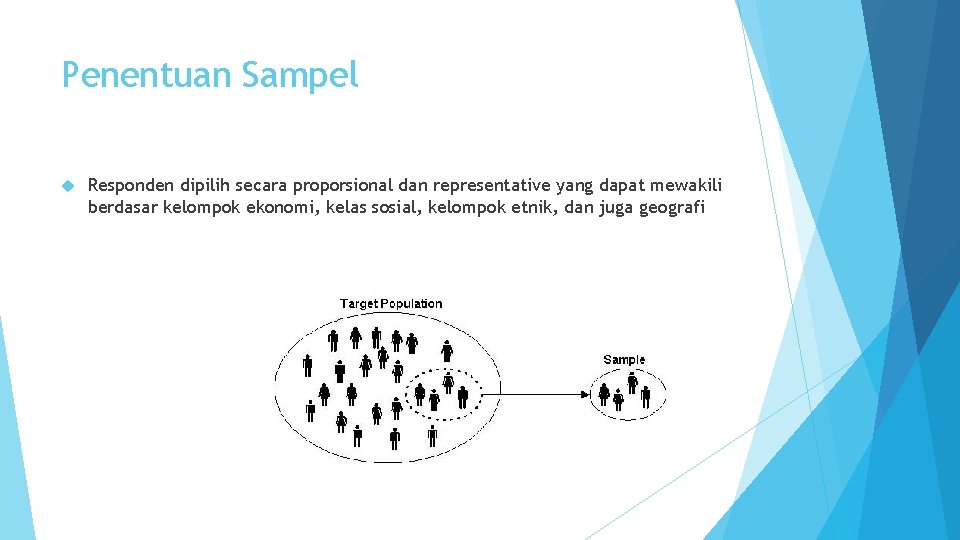 Penentuan Sampel

Responden dipilih secara proporsional dan representative yang dapat mewakili berdasar kelompok ekonomi, kelas sosial, kelompok etnik, dan juga geografi

Target Population

Sample